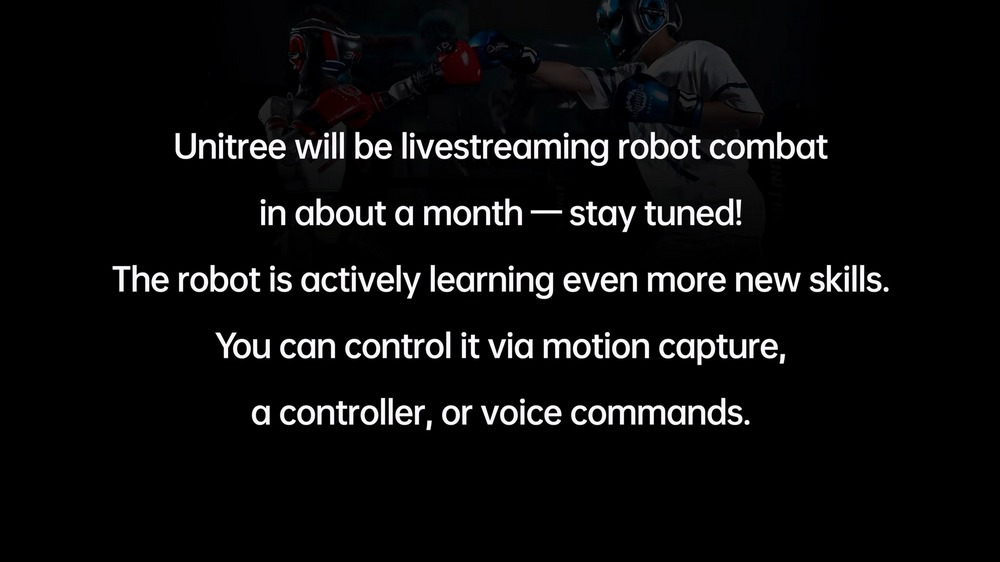 Unitree will be livestreaming robot combat in about a month — stay tuned!

The robot is actively learning even more new skills.

You can control it via motion capture, a controller, or voice commands.